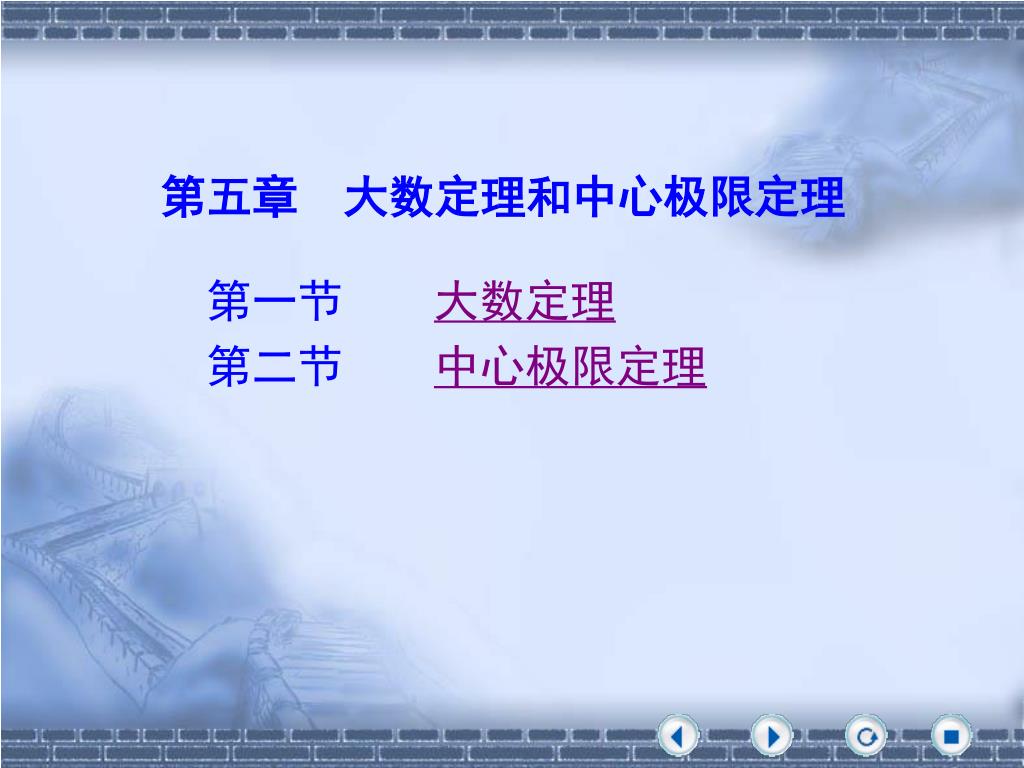 第五章　大数定理和中心极限定理

第一节　　大数定理
第二节　　中心极限定理